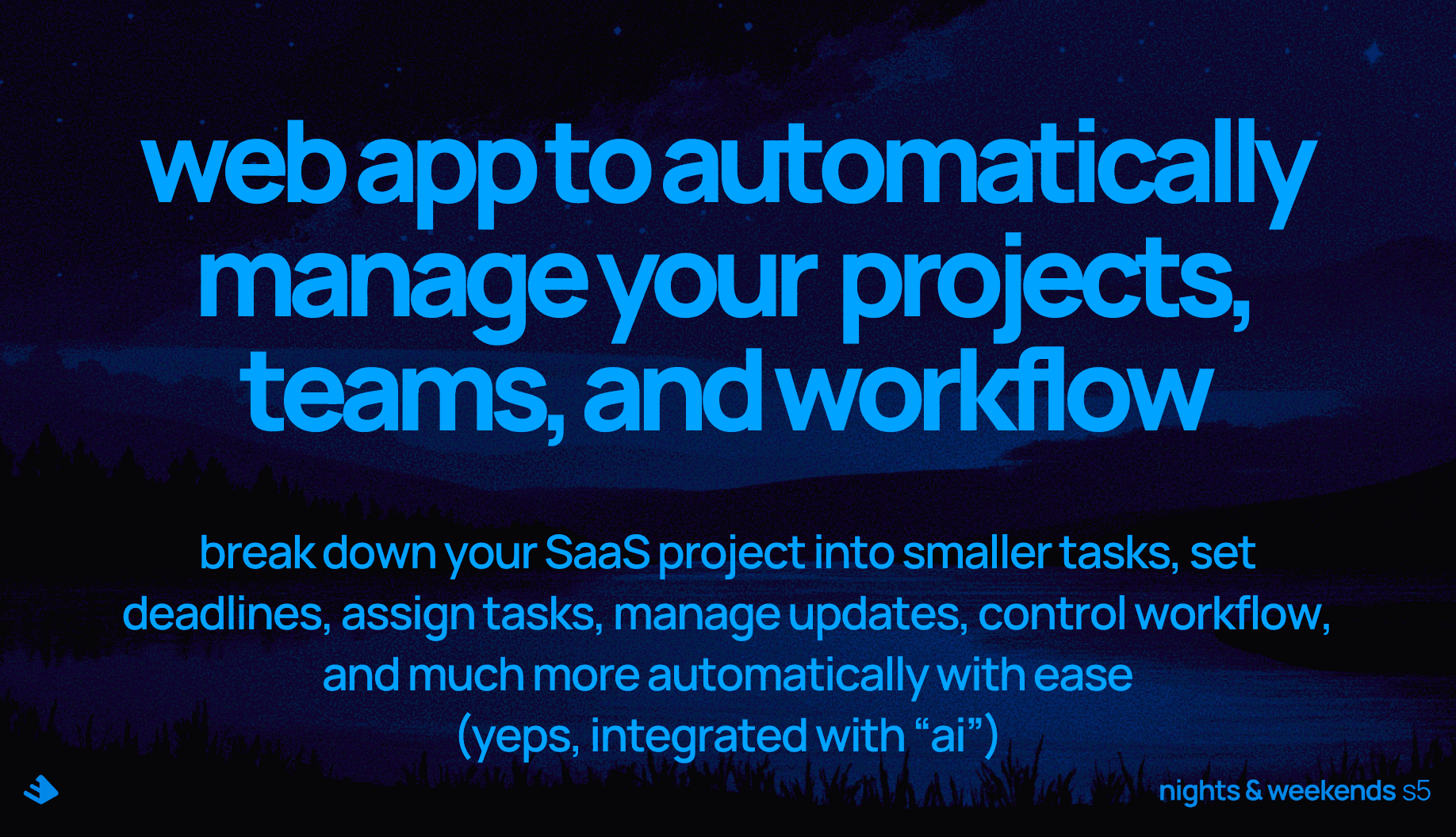 web app to automatically manage your projects, teams, and workflow

break down your SaaS project into smaller tasks, set deadlines, assign tasks, manage updates, control workflow, and much more automatically with ease (yeps, integrated with “ai”)

nights & weekends s5